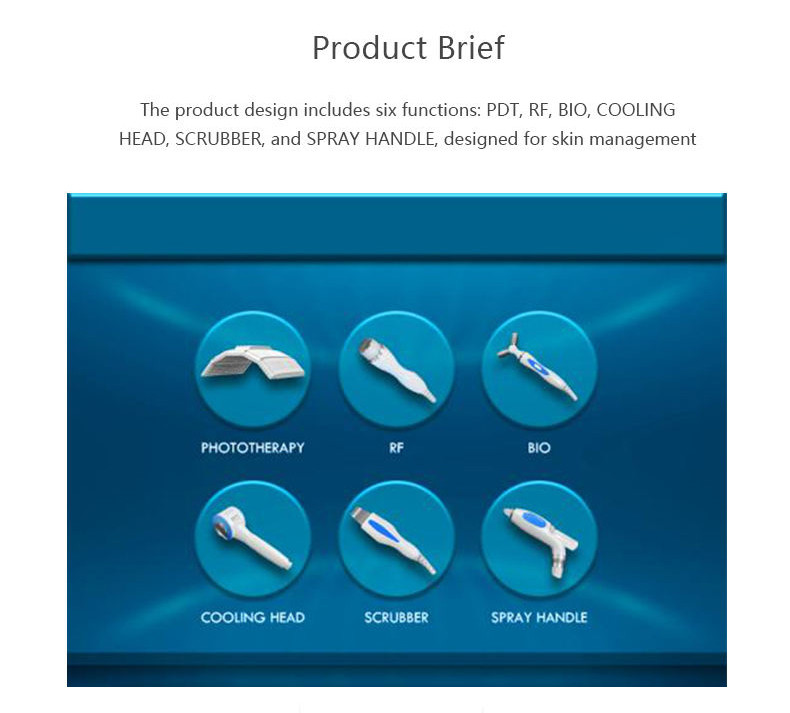 Product Brief

The product design includes six functions: PDT, RF, BIO, COOLING HEAD, SCRUBBER, and SPRAY HANDLE, designed for skin management

PHOTOTHERAPY

RF

BIO

COOLING HEAD

SCRUBBER

SPRAY HANDLE